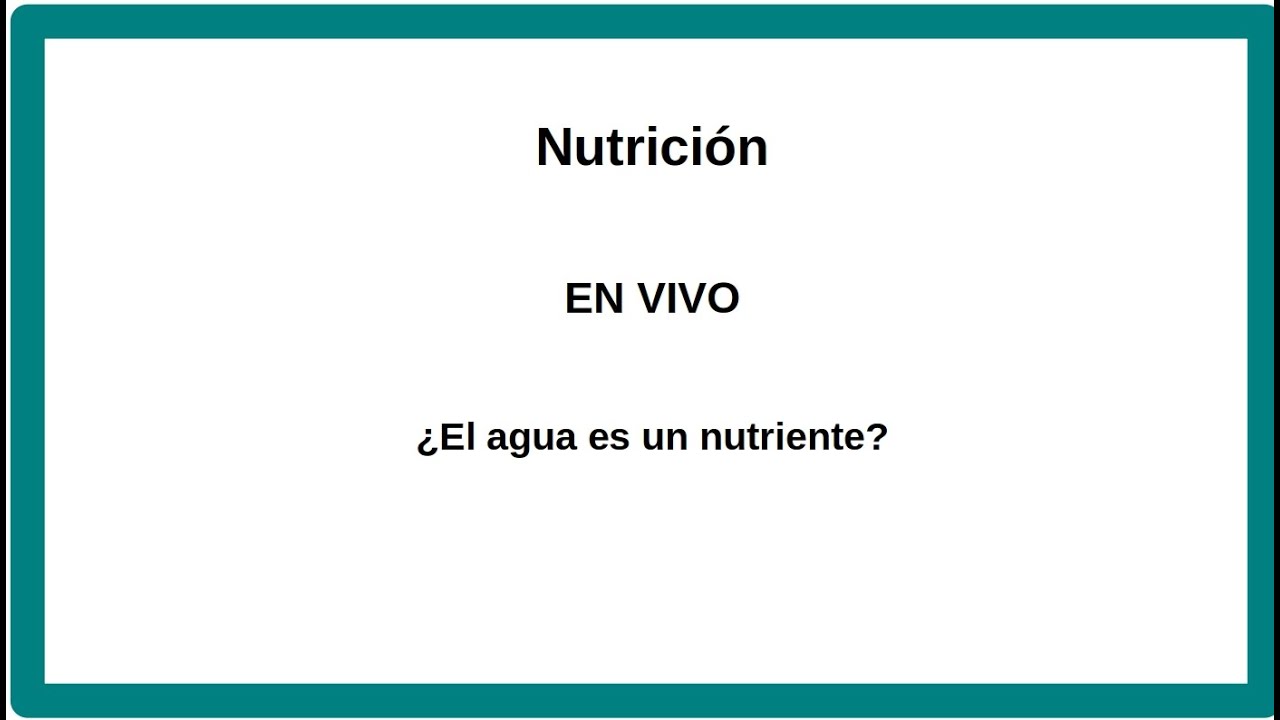 Nutrición

EN VIVO

¿El agua es un nutriente?